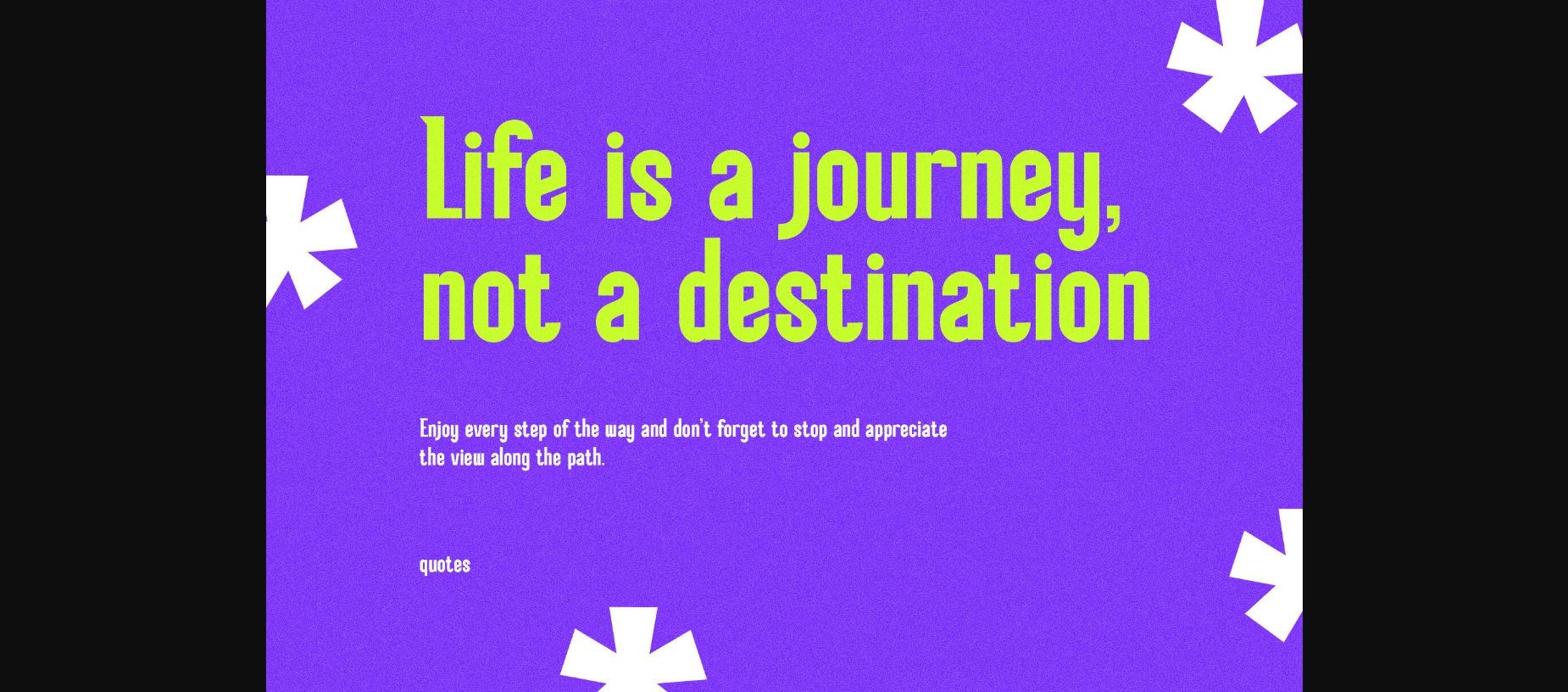 Life is a journey, not a destination

Enjoy every step of the way and don't forget to stop and appreciate the view along the path.

quotes